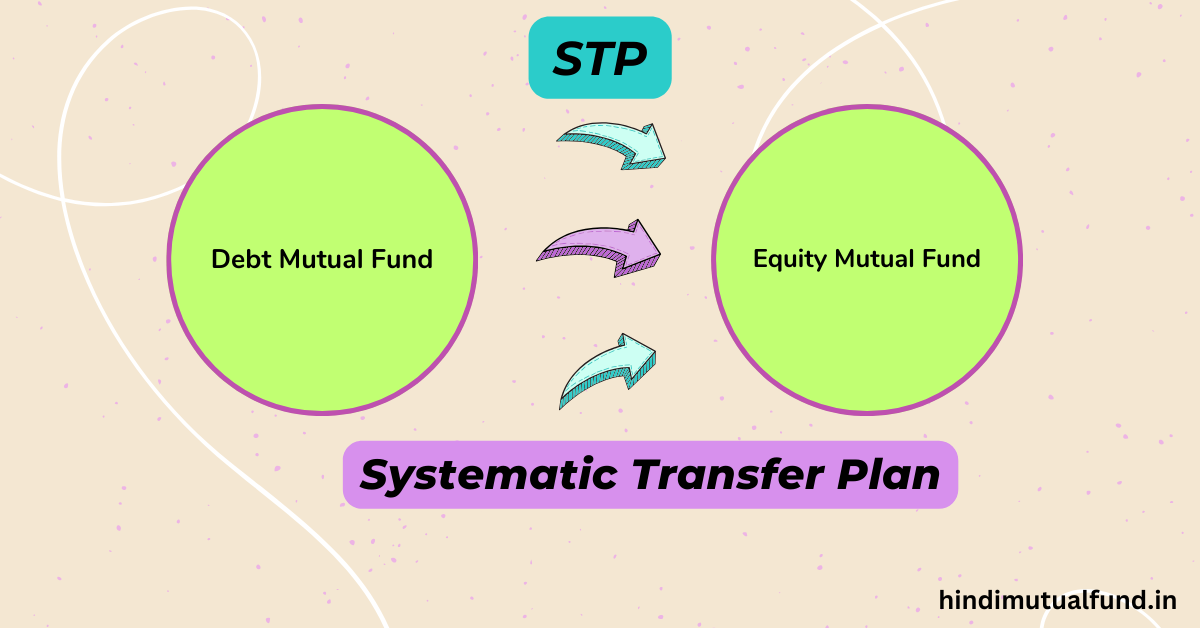 STP

Debt Mutual Fund

Equity Mutual Fund

Systematic Transfer Plan

hindimutualfund.in